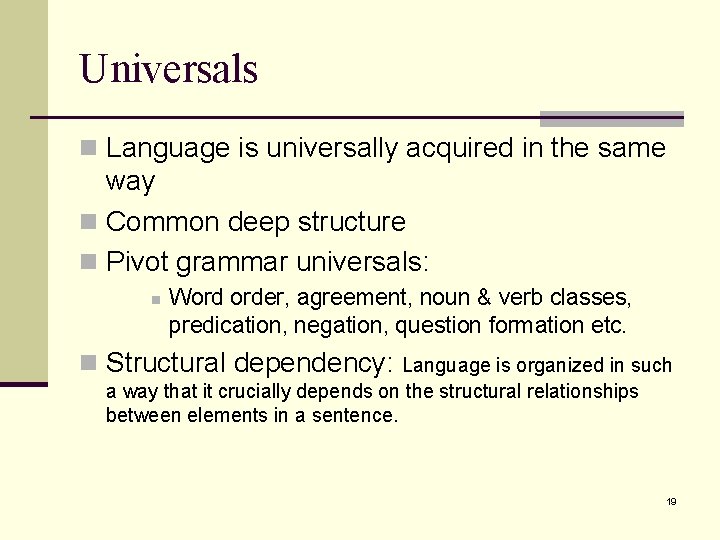 Universals

Language is universally acquired in the same way

Common deep structure

Pivot grammar universals:

Word order, agreement, noun & verb classes, predication, negation, question formation etc.

Structural dependency: Language is organized in such a way that it crucially depends on the structural relationships between elements in a sentence.

19